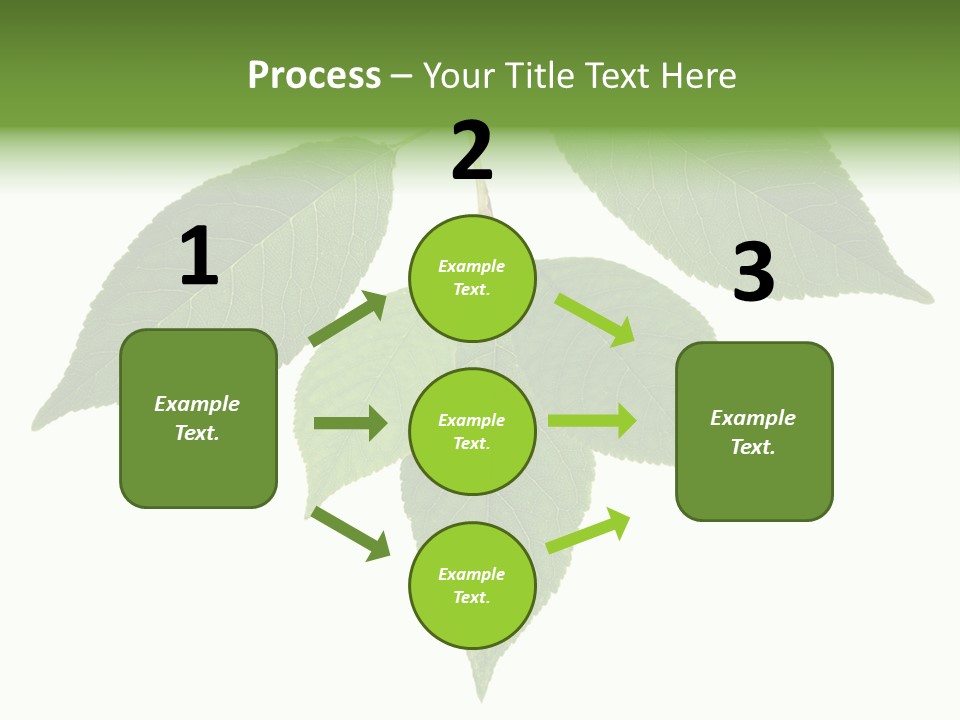 Process – Your Title Text Here

1

Example Text.

2

Example Text.

Example Text.

Example Text.

3

Example Text.